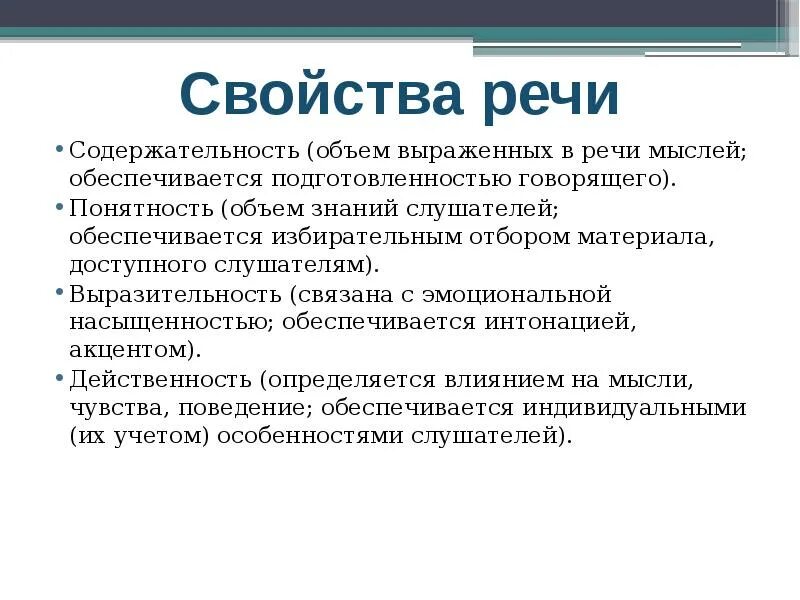 Свойства речи

• Содержательность (объем выраженных в речи мыслей; обеспечивается подготовленностью говорящего).
• Понятность (объем знаний слушателей; обеспечивается избирательным отбором материала, доступного слушателям).
• Выразительность (связана с эмоциональной насыщенностью; обеспечивается интонацией, акцентом).
• Действенность (определяется влиянием на мысли, чувства, поведение; обеспечивается индивидуальными (их учетом) особенностями слушателей).